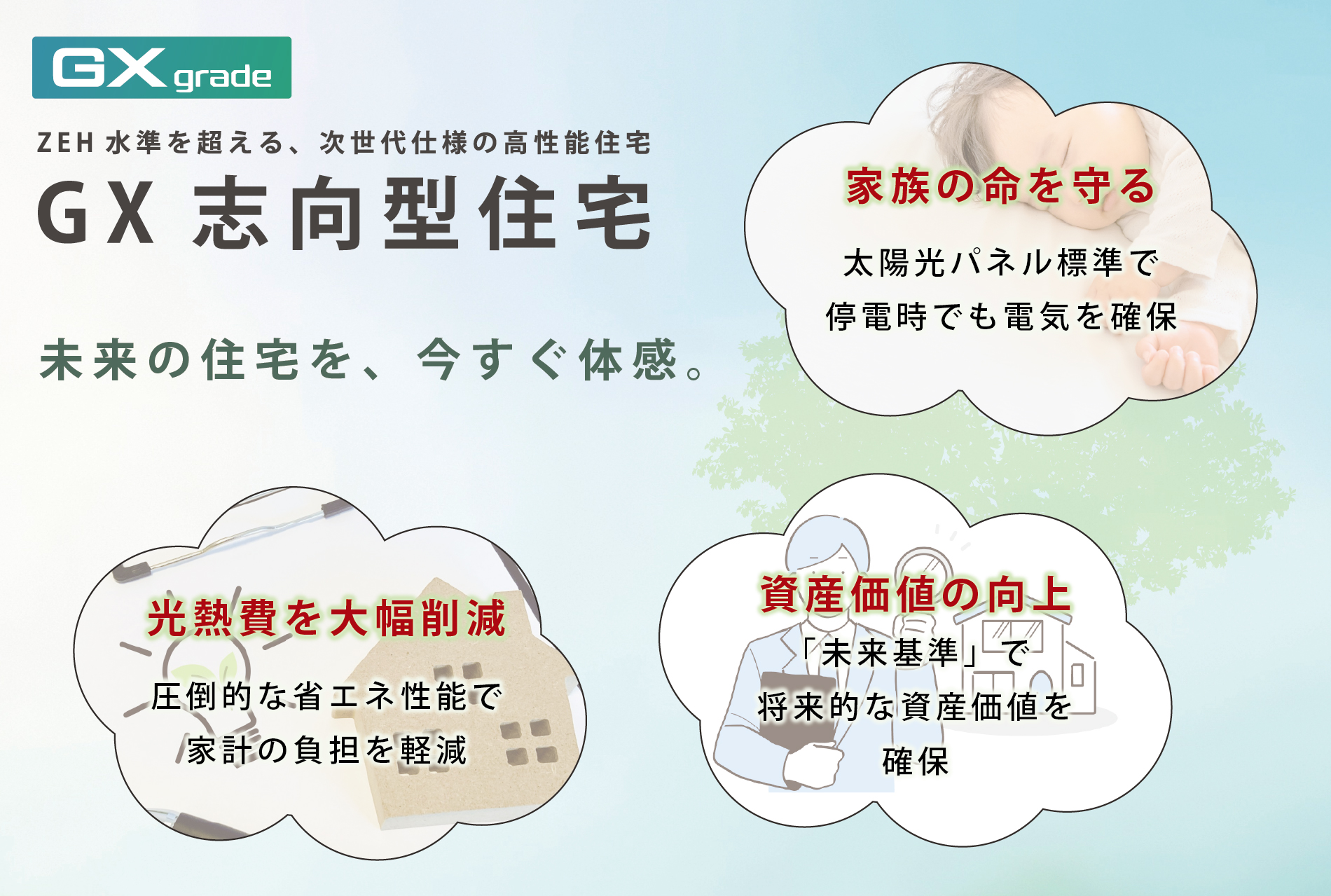 GX grade

ZEH 水準を超える、次世代仕様の高性能住宅

GX 志向型住宅

未来の住宅を、今すぐ体感。

家族の命を守る

太陽光パネル標準で
停電時でも電気を確保

光熱費を大幅削減

圧倒的な省エネ性能で
家計の負担を軽減

資産価値の向上

「未来基準」で
将来的な資産価値を
確保